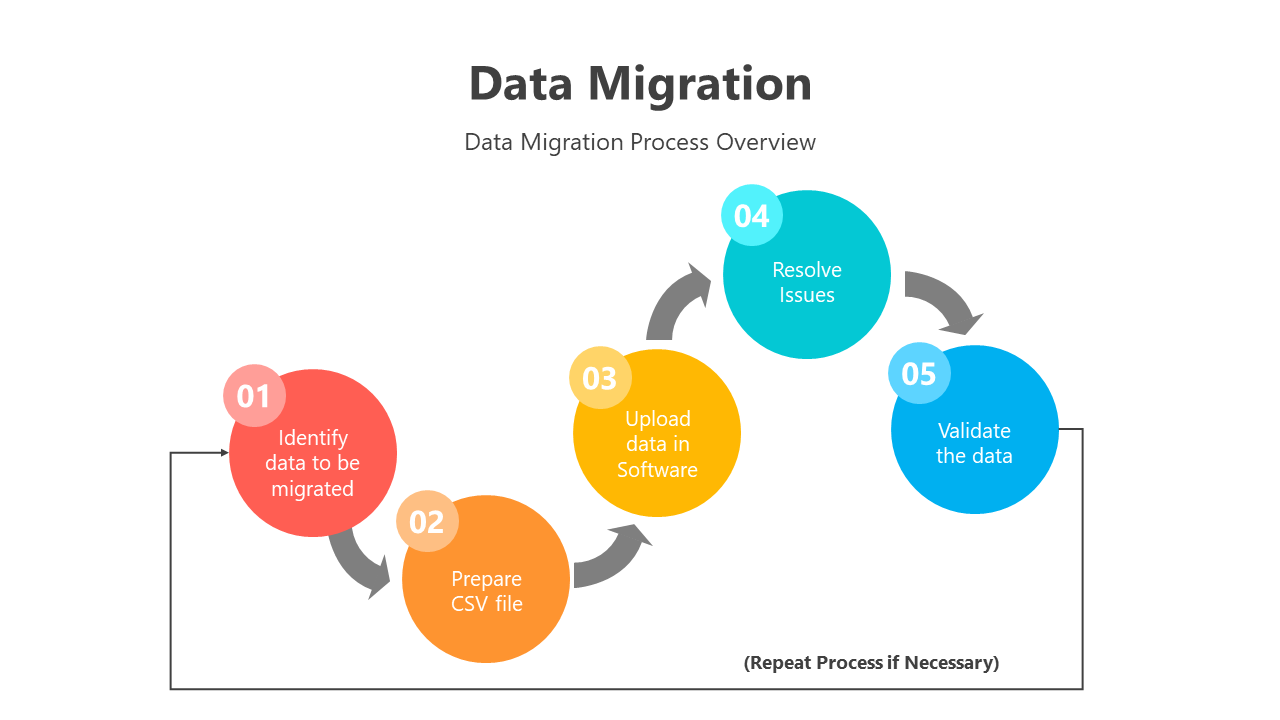 Data Migration

Data Migration Process Overview

01
Identify data to be migrated

02
Prepare CSV file

03
Upload data in Software

04
Resolve Issues

05
Validate the data

(Repeat Process if Necessary)